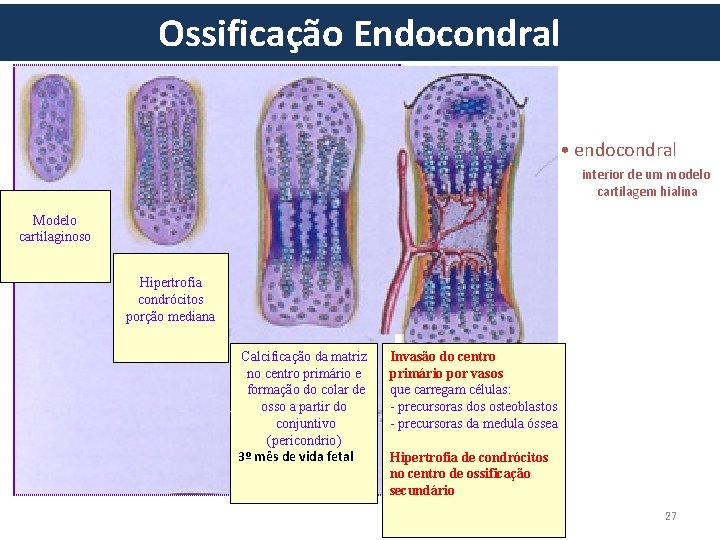 Ossificação Endocondral

• endocondral
interior de um modelo cartilagem hialina

Modelo cartilaginoso

Hipertrofia condrócitos porção mediana

Calcificação da matriz no centro primário e formação do colar de osso a partir do conjuntivo (pericondrio)
3º mês de vida fetal

Invasão do centro primário por vasos que carregam células:
- precursoras dos osteoblastos
- precursoras da medula óssea

Hipertrofia de condrócitos no centro de ossificação secundário

27